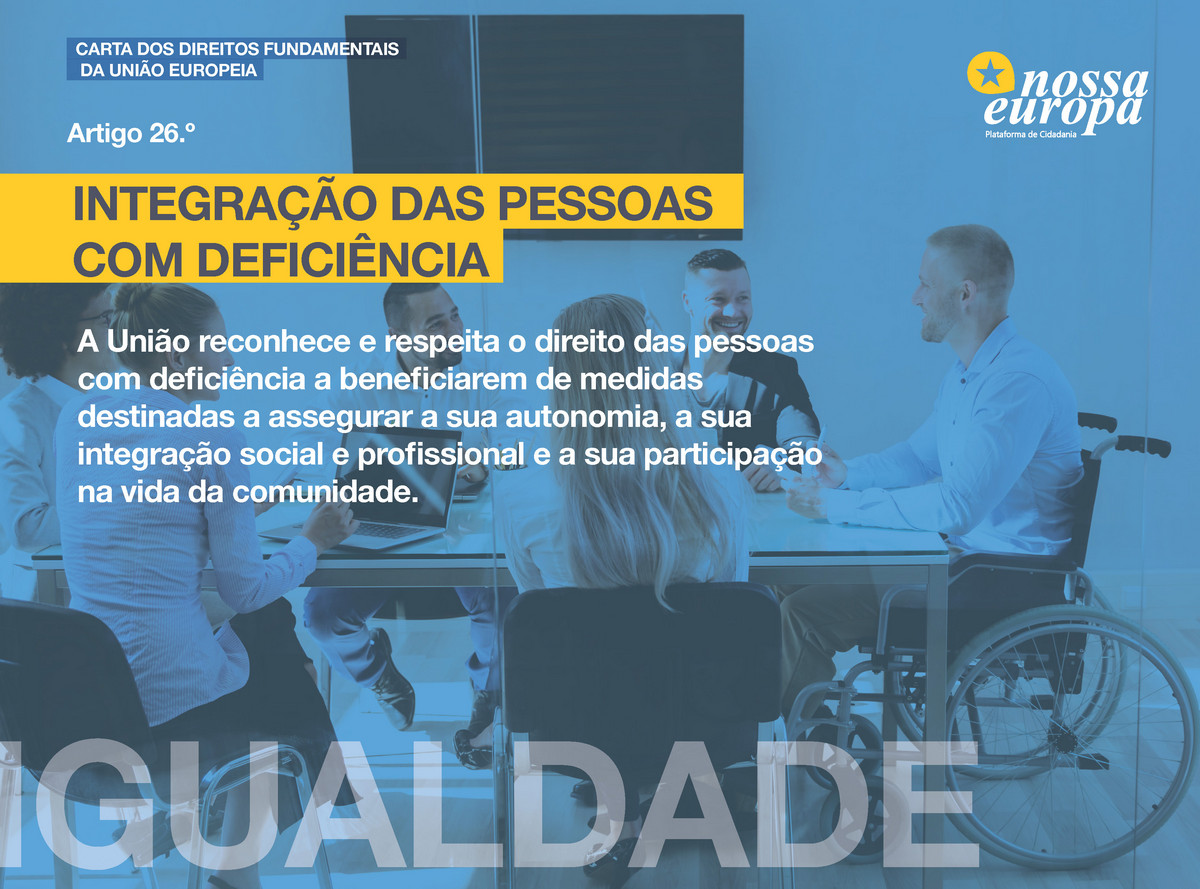 CARTA DOS DIREITOS FUNDAMENTAIS
DA UNIÃO EUROPEIA

nossa europa
Plataforma de Cidadania

Artigo 26.º

INTEGRAÇÃO DAS PESSOAS COM DEFICIÊNCIA

A União reconhece e respeita o direito das pessoas com deficiência a beneficiarem de medidas destinadas a assegurar a sua autonomia, a sua integração social e profissional e a sua participação na vida da comunidade.

IGUALDADE